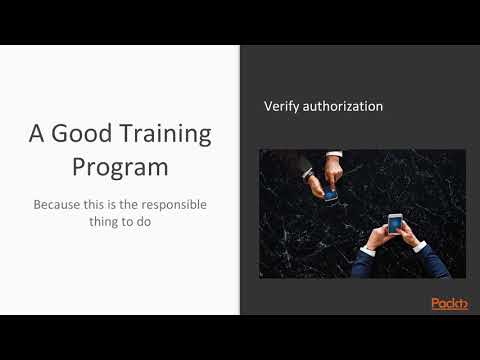 A Good Training Program

Because this is the responsible thing to do

Verify authorization

Packt>